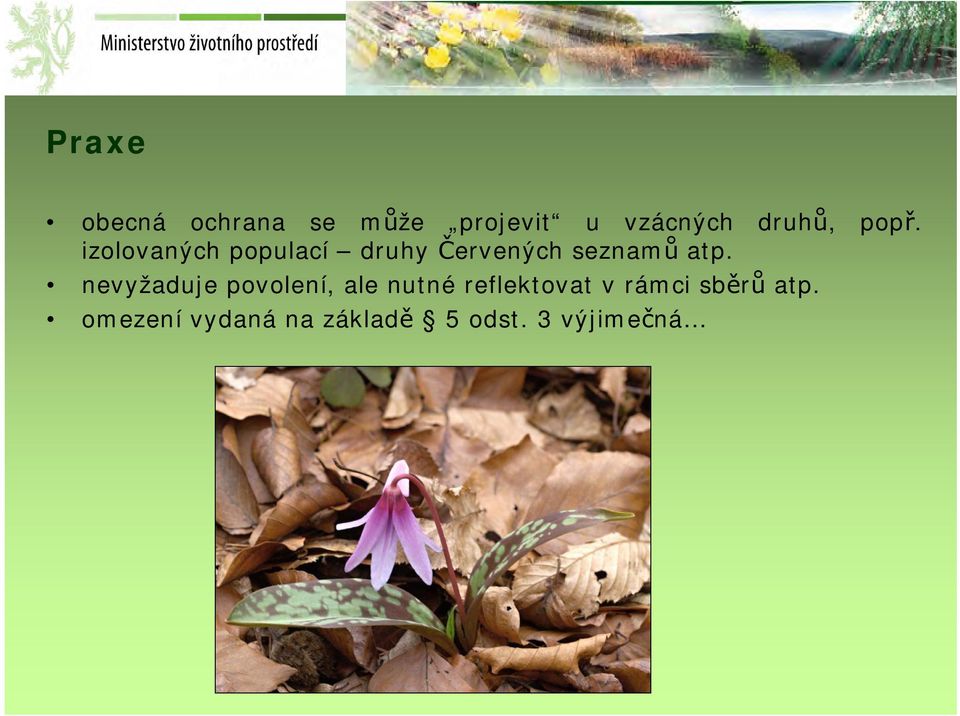 Ministerstvo životního prostředí

Praxe

• obecná ochrana se může „projevit“ u vzácných druhů, popř. izolovaných populací – druhy Červených seznamů atp.
• nevyžaduje povolení, ale nutné reflektovat v rámci sběrů atp.
• omezení vydaná na základě § 5 odst. 3 výjimečná…